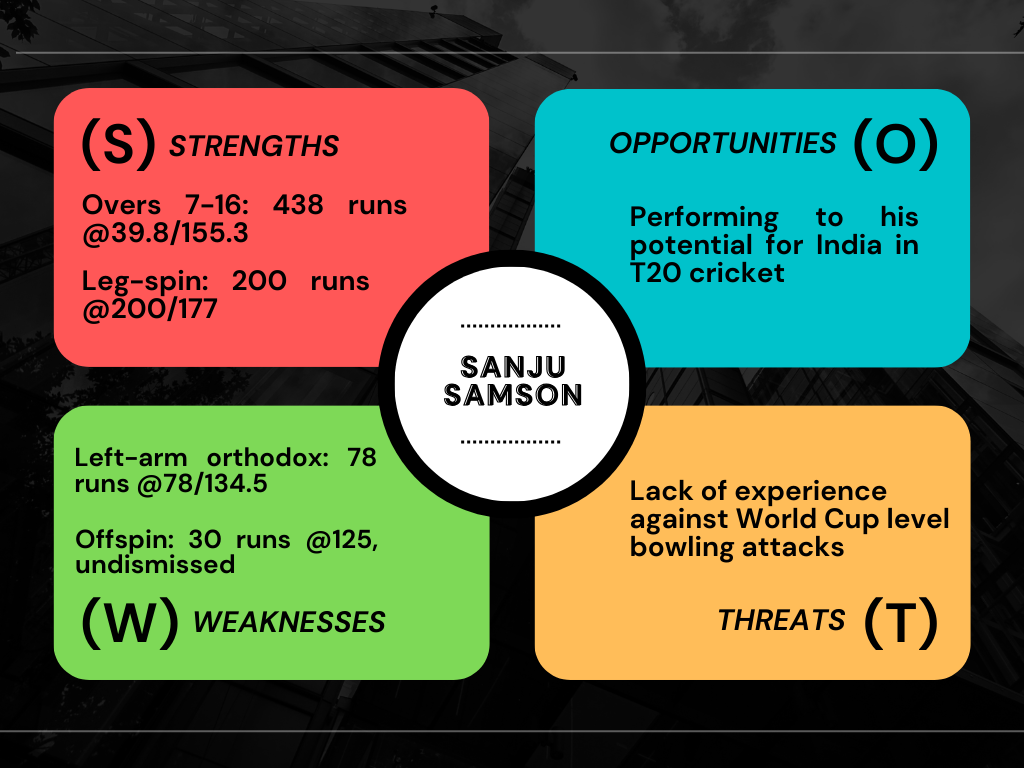 (S) STRENGTHS

Overs 7-16: 438 runs @39.8/155.3

Leg-spin: 200 runs @200/177

OPPORTUNITIES (O)

Performing to his potential for India in T20 cricket

SANJU SAMSON

Left-arm orthodox: 78 runs @78/134.5

Offspin: 30 runs @125, undismissed

(W) WEAKNESSES

Lack of experience against World Cup level bowling attacks

THREATS (T)